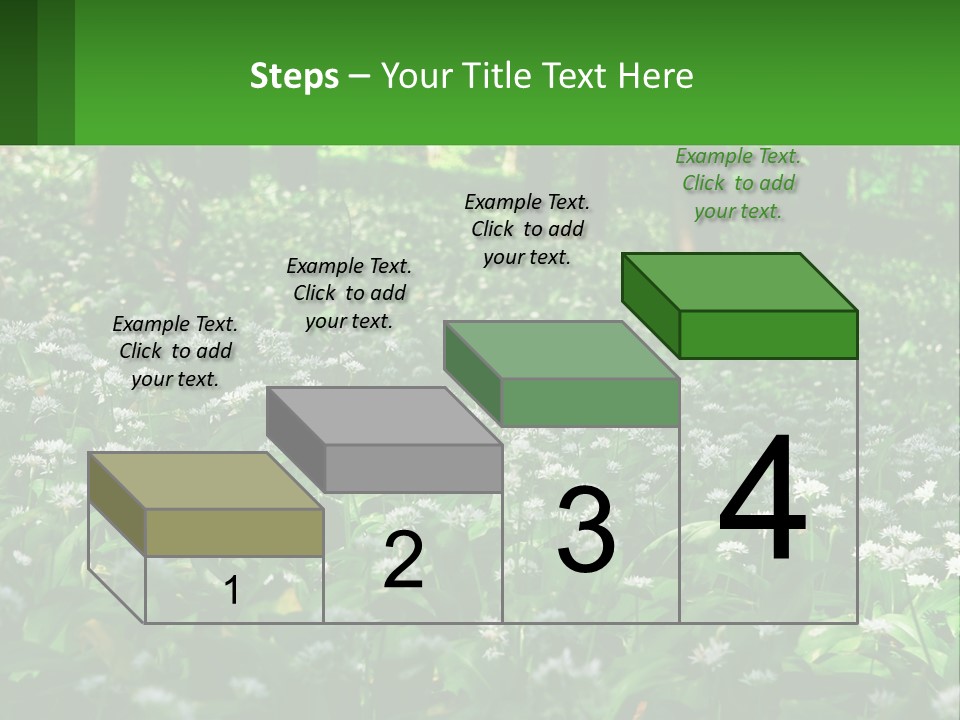 Steps – Your Title Text Here

Example Text. Click to add your text.

Example Text. Click to add your text.

Example Text. Click to add your text.

Example Text. Click to add your text.

1

2

3

4